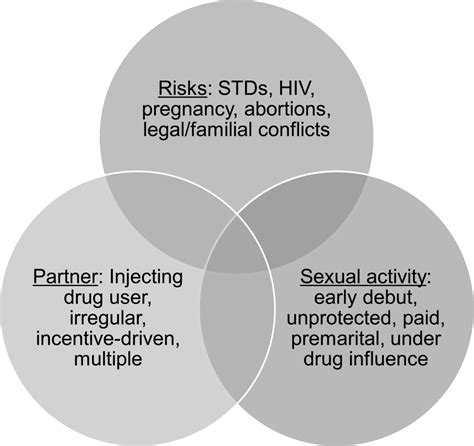 Risks: STDs, HIV, pregnancy, abortions, legal/familial conflicts

Partner: Injecting drug user, irregular, incentive-driven, multiple

Sexual activity: early debut, unprotected, paid, premarital, under drug influence